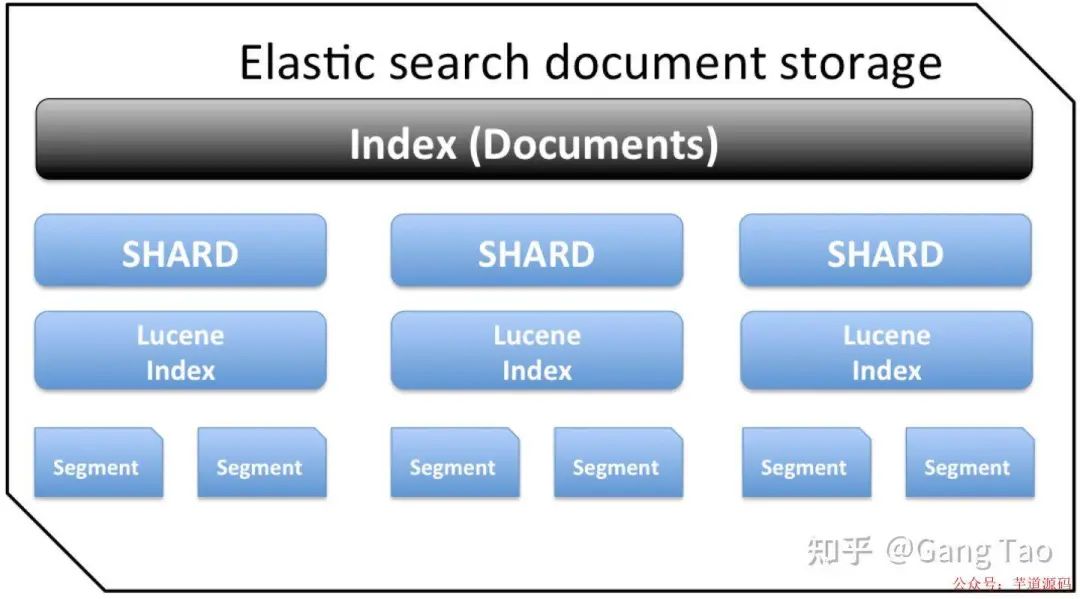 Elastic search document storage

Index (Documents)

SHARD

SHARD

SHARD

Lucene Index

Lucene Index

Lucene Index

Segment

Segment

Segment

Segment

Segment

Segment

知乎 @Gang Tao

公众号：芋道源码